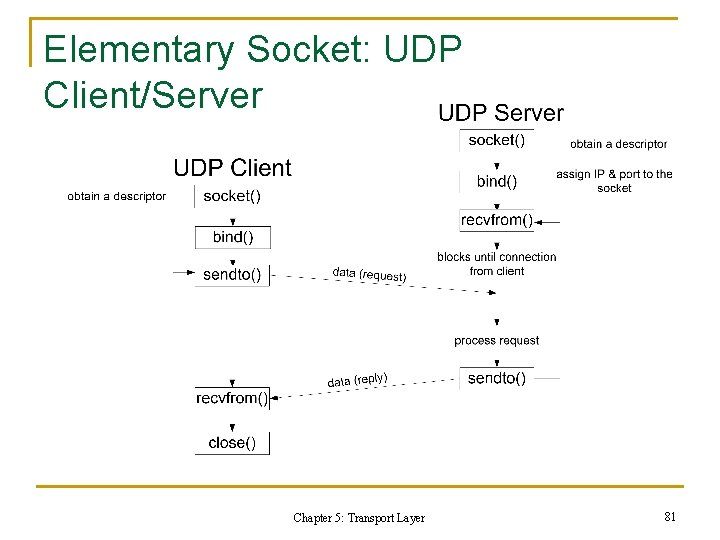 Elementary Socket: UDP Client/Server

UDP Server

socket()

obtain a descriptor

bind()

assign IP & port to the socket

recvfrom()

blocks until connection from client

process request

sendto()

UDP Client

obtain a descriptor

socket()

bind()

sendto()

data (request)

data (reply)

recvfrom()

close()

Chapter 5: Transport Layer

81